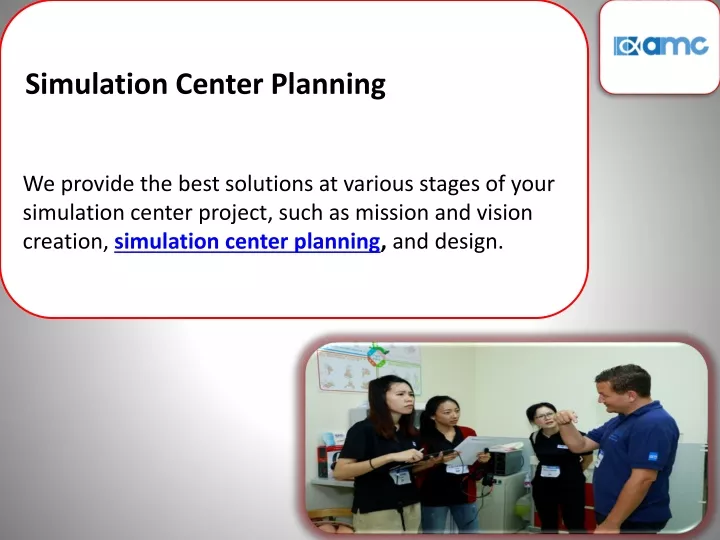 amc

Simulation Center Planning

We provide the best solutions at various stages of your simulation center project, such as mission and vision creation, simulation center planning, and design.